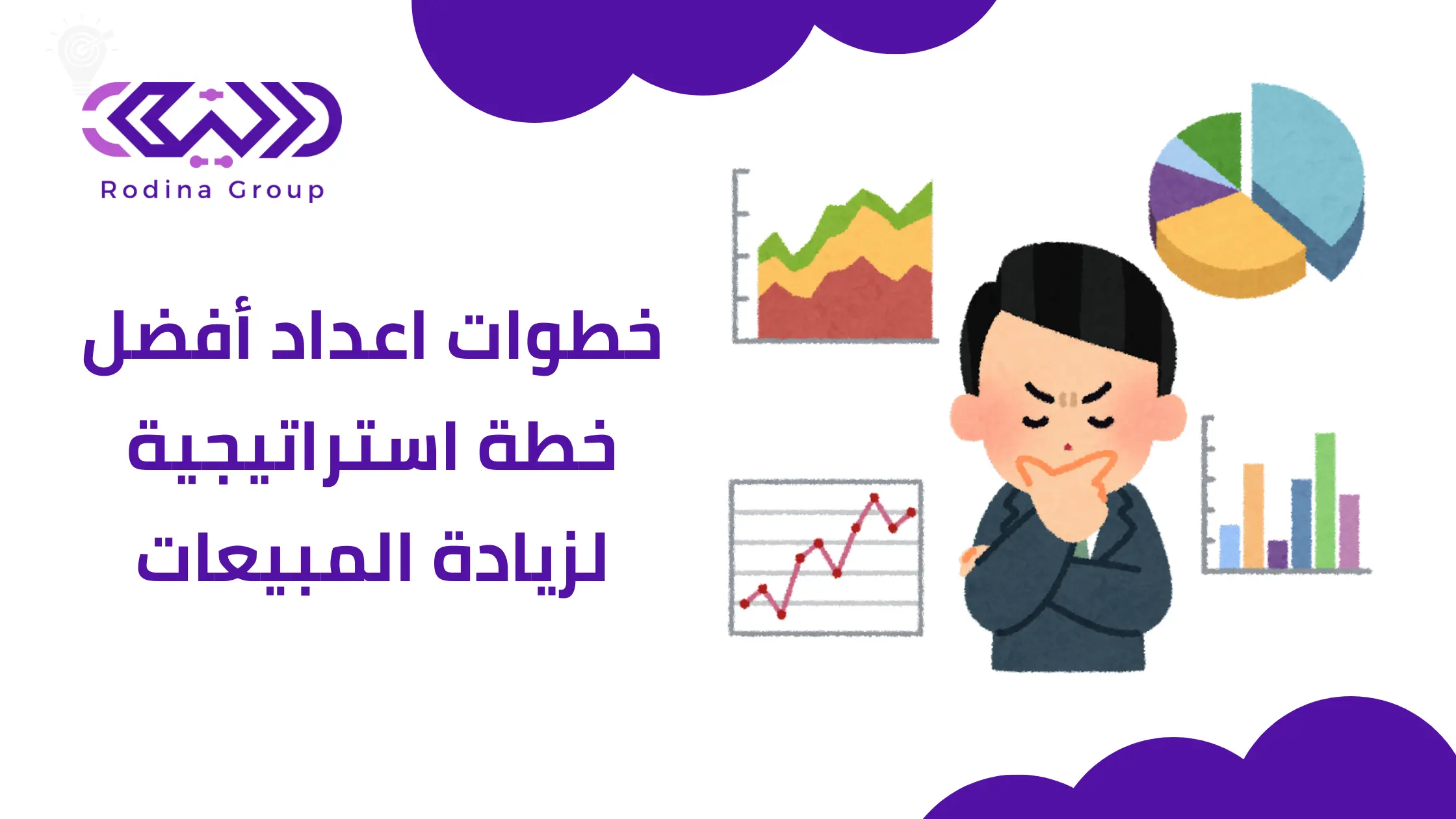 Rodina Group

خطوات اعداد أفضل
خطة استراتيجية
لزيادة المبيعات